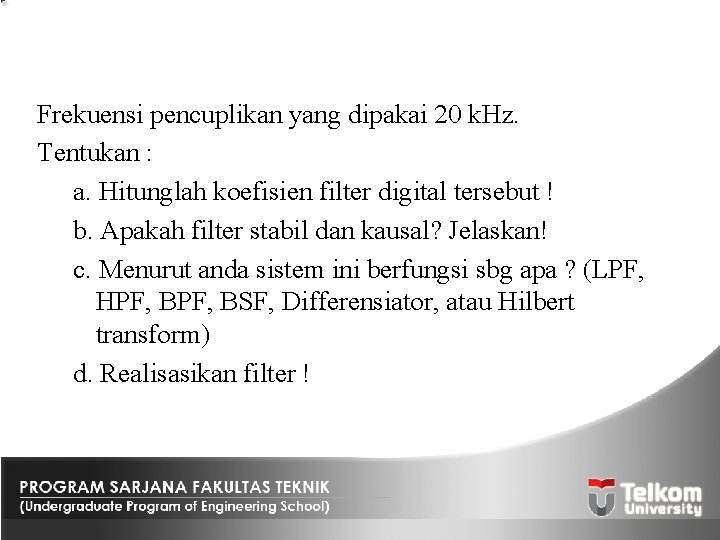 Frekuensi pencuplikan yang dipakai 20 kHz.

Tentukan :

a. Hitunglah koefisien filter digital tersebut !

b. Apakah filter stabil dan kausal? Jelaskan!

c. Menurut anda sistem ini berfungsi sbg apa ? (LPF, HPF, BPF, BSF, Differensiator, atau Hilbert transform)

d. Realisasikan filter !

PROGRAM SARJANA FAKULTAS TEKNIK
(Undergraduate Program of Engineering School)

Telkom University